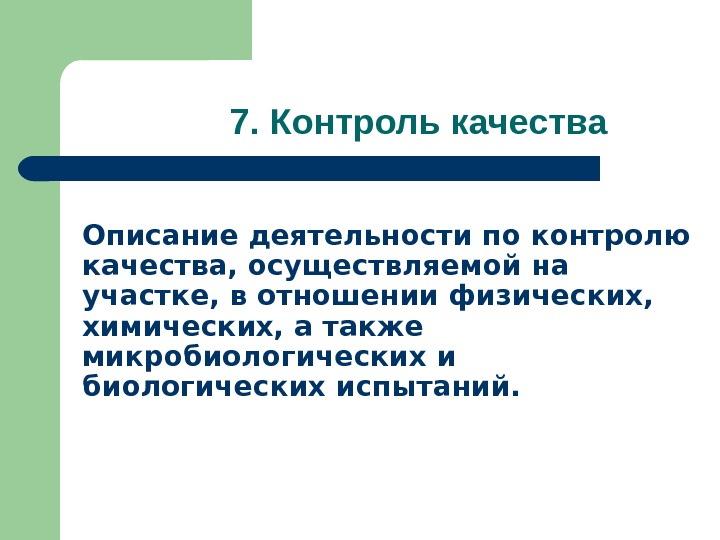 7. Контроль качества

Описание деятельности по контролю качества, осуществляемой на участке, в отношении физических, химических, а также микробиологических и биологических испытаний.